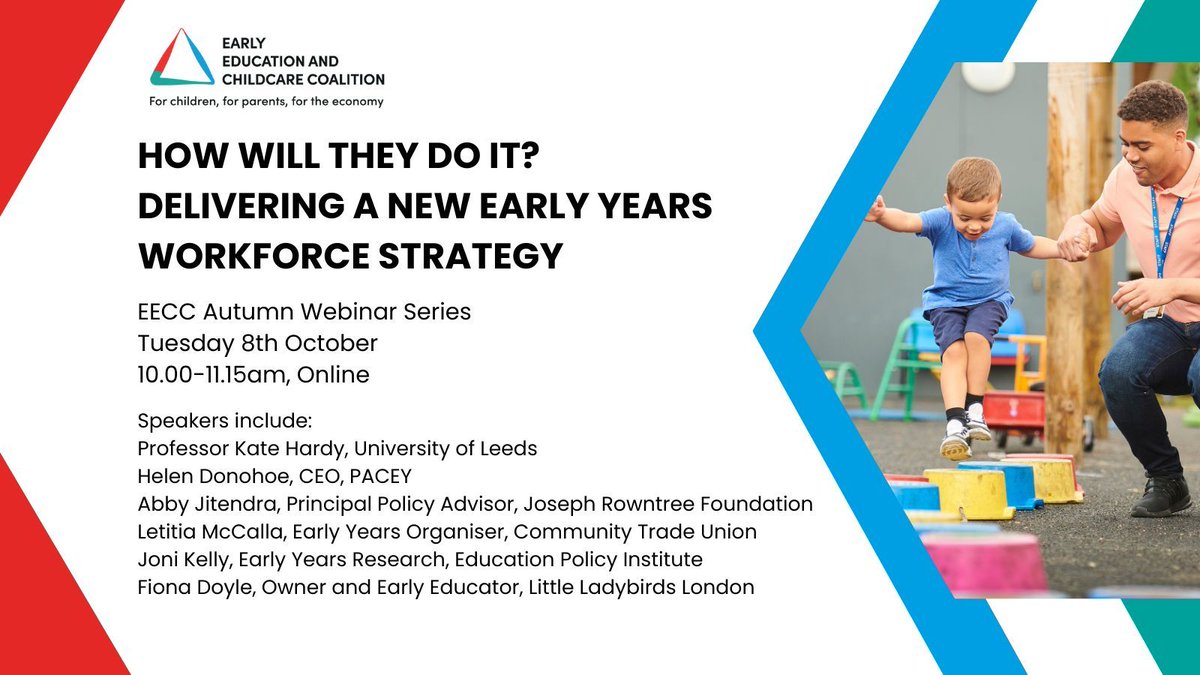 EARLY
EDUCATION AND
CHILDCARE COALITION
For children, for parents, for the economy

HOW WILL THEY DO IT?
DELIVERING A NEW EARLY YEARS WORKFORCE STRATEGY

EECC Autumn Webinar Series
Tuesday 8th October
10.00-11.15am, Online

Speakers include:
Professor Kate Hardy, University of Leeds
Helen Donohoe, CEO, PACEY
Abby Jitendra, Principal Policy Advisor, Joseph Rowntree Foundation
Letitia McCalla, Early Years Organiser, Community Trade Union
Joni Kelly, Early Years Research, Education Policy Institute
Fiona Doyle, Owner and Early Educator, Little Ladybirds London